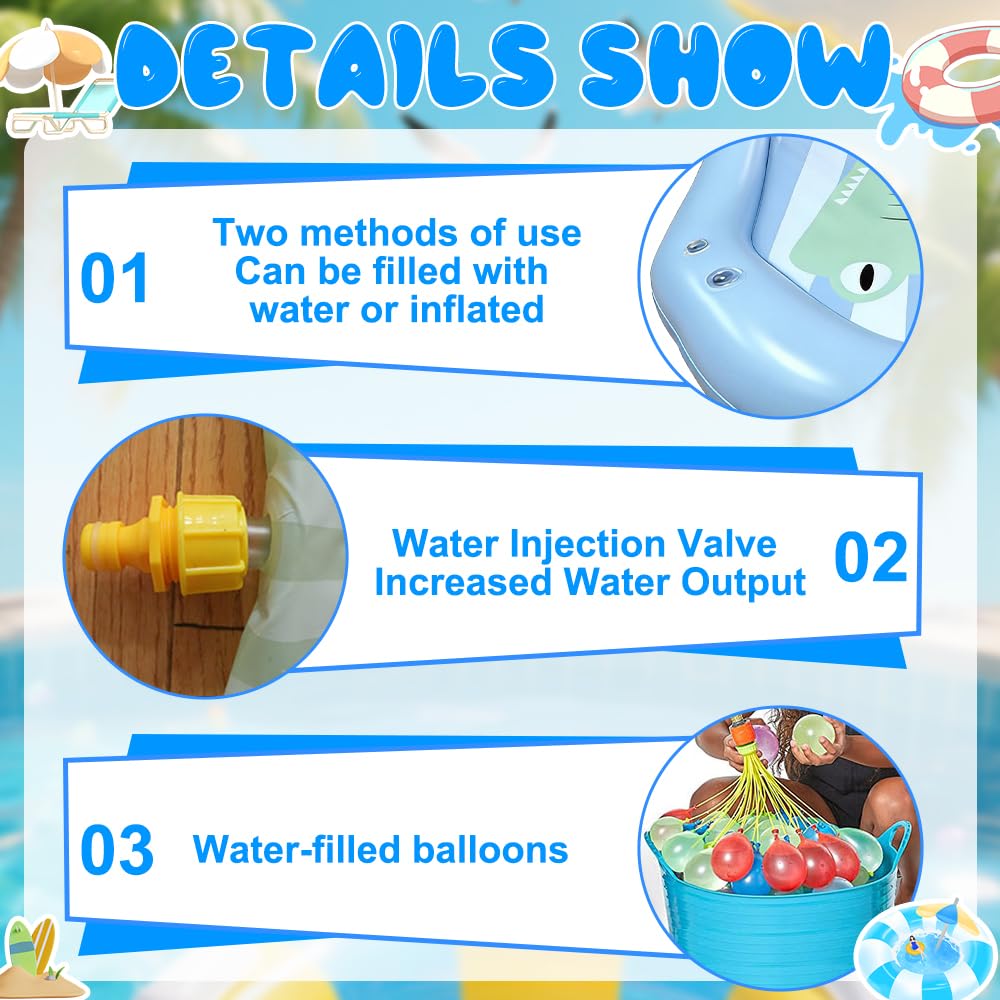 DETAILS SHOW

01 Two methods of use Can be filled with water or inflated

Water Injection Valve Increased Water Output 02

03 Water-filled balloons